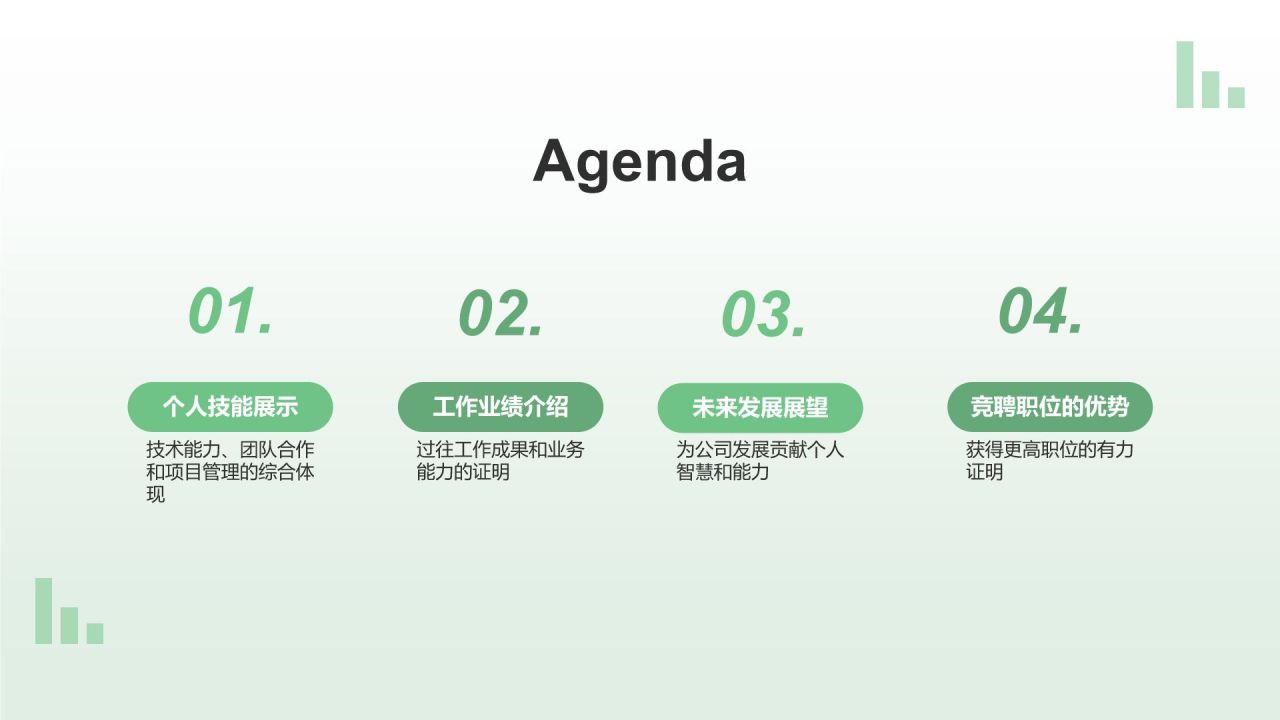 Agenda

01.

个人技能展示

技术能力、团队合作和项目管理的综合体现

02.

工作业绩介绍

过往工作成果和业务能力的证明

03.

未来发展展望

为公司发展贡献个人智慧和能力

04.

竞聘职位的优势

获得更高职位的有力证明